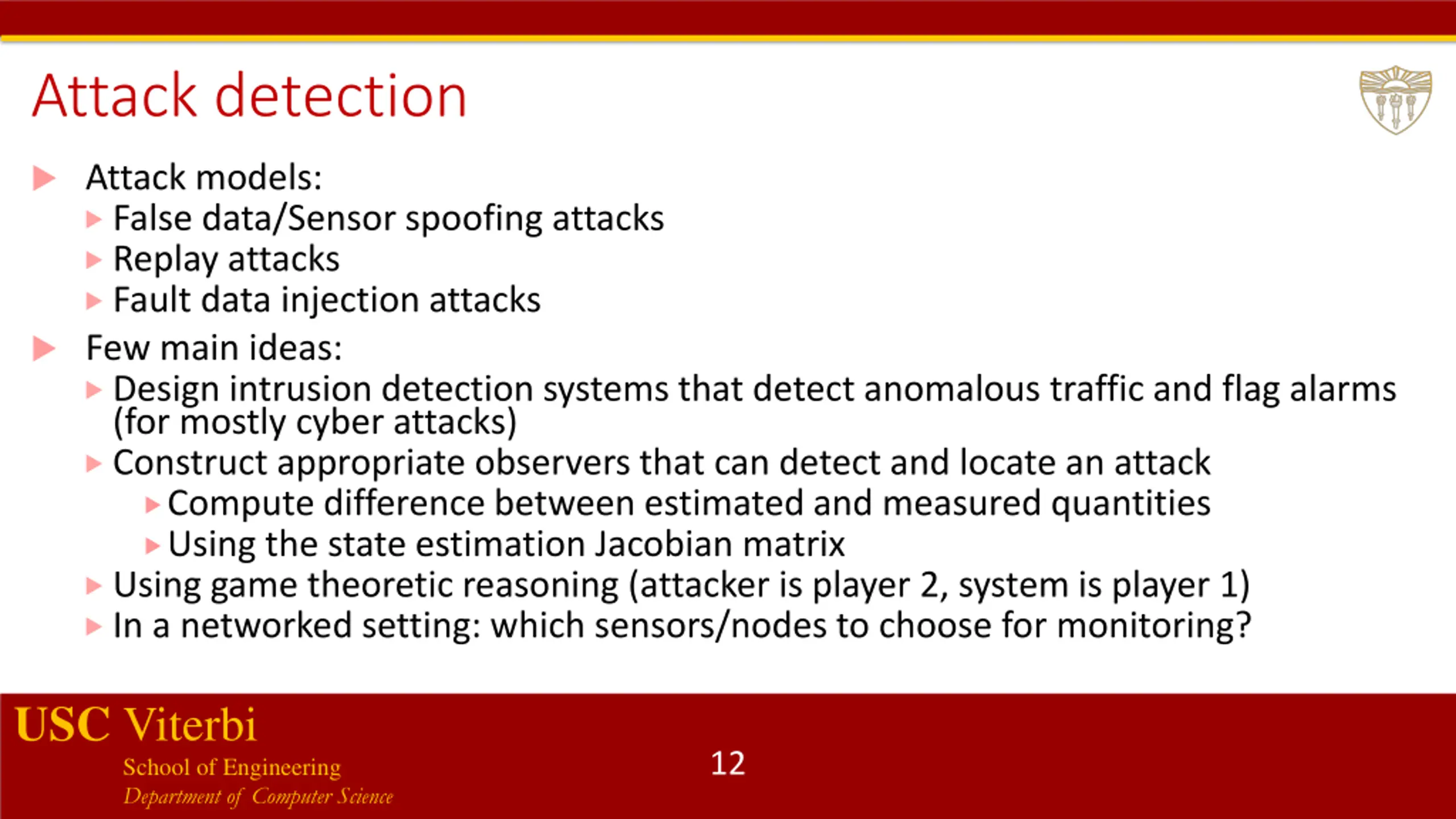 Attack detection

Attack models:
False data/Sensor spoofing attacks
Replay attacks
Fault data injection attacks

Few main ideas:
Design intrusion detection systems that detect anomalous traffic and flag alarms (for mostly cyber attacks)
Construct appropriate observers that can detect and locate an attack
Compute difference between estimated and measured quantities
Using the state estimation Jacobian matrix
Using game theoretic reasoning (attacker is player 2, system is player 1)
In a networked setting: which sensors/nodes to choose for monitoring?

USC Viterbi
School of Engineering
Department of Computer Science

12